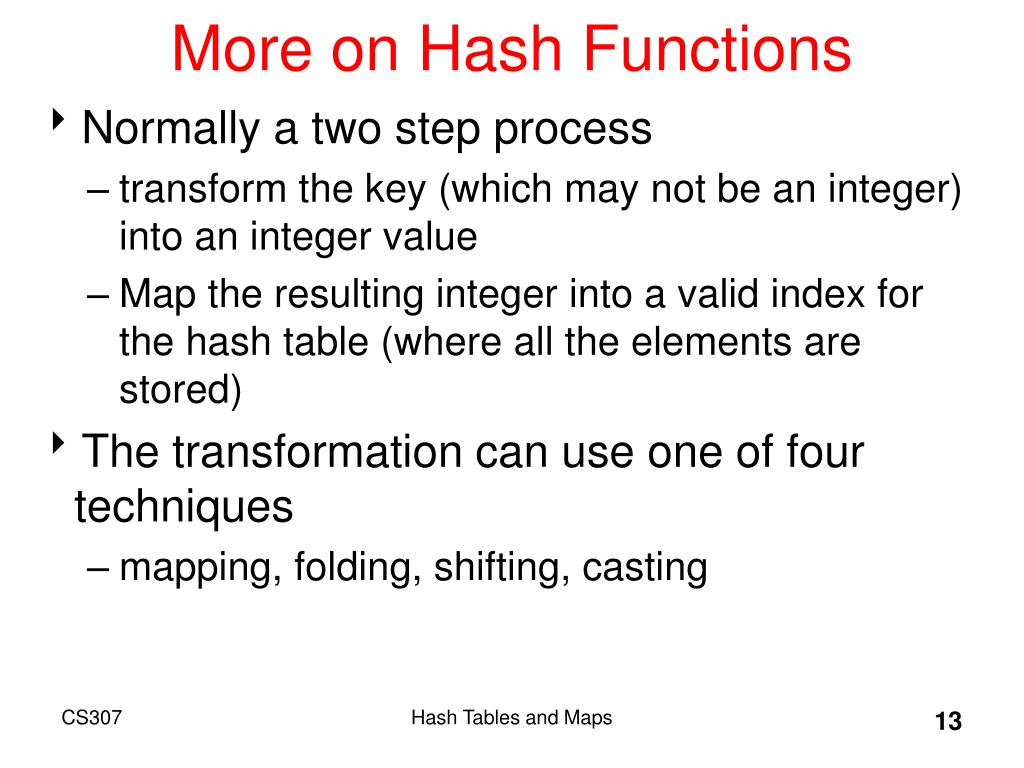 More on Hash Functions

‣ Normally a two step process

– transform the key (which may not be an integer) into an integer value

– Map the resulting integer into a valid index for the hash table (where all the elements are stored)

‣ The transformation can use one of four techniques

– mapping, folding, shifting, casting

CS307

Hash Tables and Maps

13